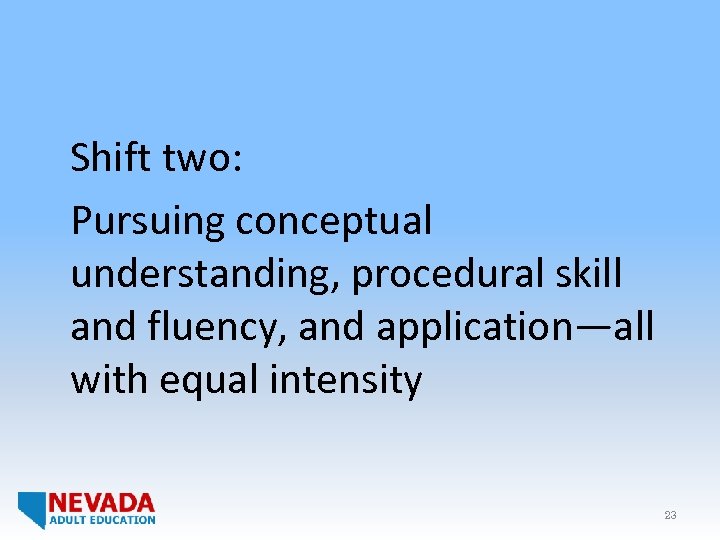 Shift two:

Pursuing conceptual understanding, procedural skill and fluency, and application—all with equal intensity

NEVADA
ADULT EDUCATION

23